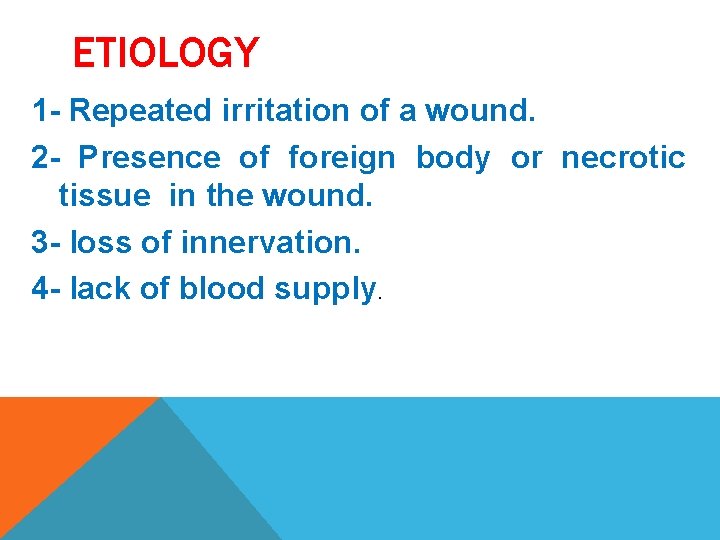 ETIOLOGY

1- Repeated irritation of a wound.

2- Presence of foreign body or necrotic tissue in the wound.

3- loss of innervation.

4- lack of blood supply.